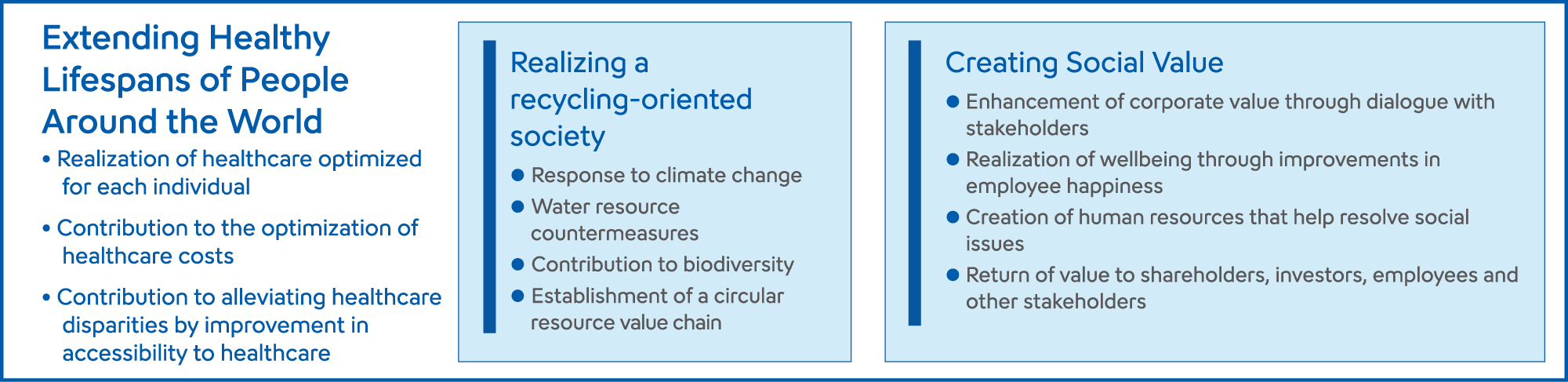 Extending Healthy Lifespans of People Around the World

• Realization of healthcare optimized for each individual

• Contribution to the optimization of healthcare costs

• Contribution to alleviating healthcare disparities by improvement in accessibility to healthcare

Realizing a recycling-oriented society

● Response to climate change

● Water resource countermeasures

● Contribution to biodiversity

● Establishment of a circular resource value chain

Creating Social Value

● Enhancement of corporate value through dialogue with stakeholders

● Realization of wellbeing through improvements in employee happiness

● Creation of human resources that help resolve social issues

● Return of value to shareholders, investors, employees and other stakeholders